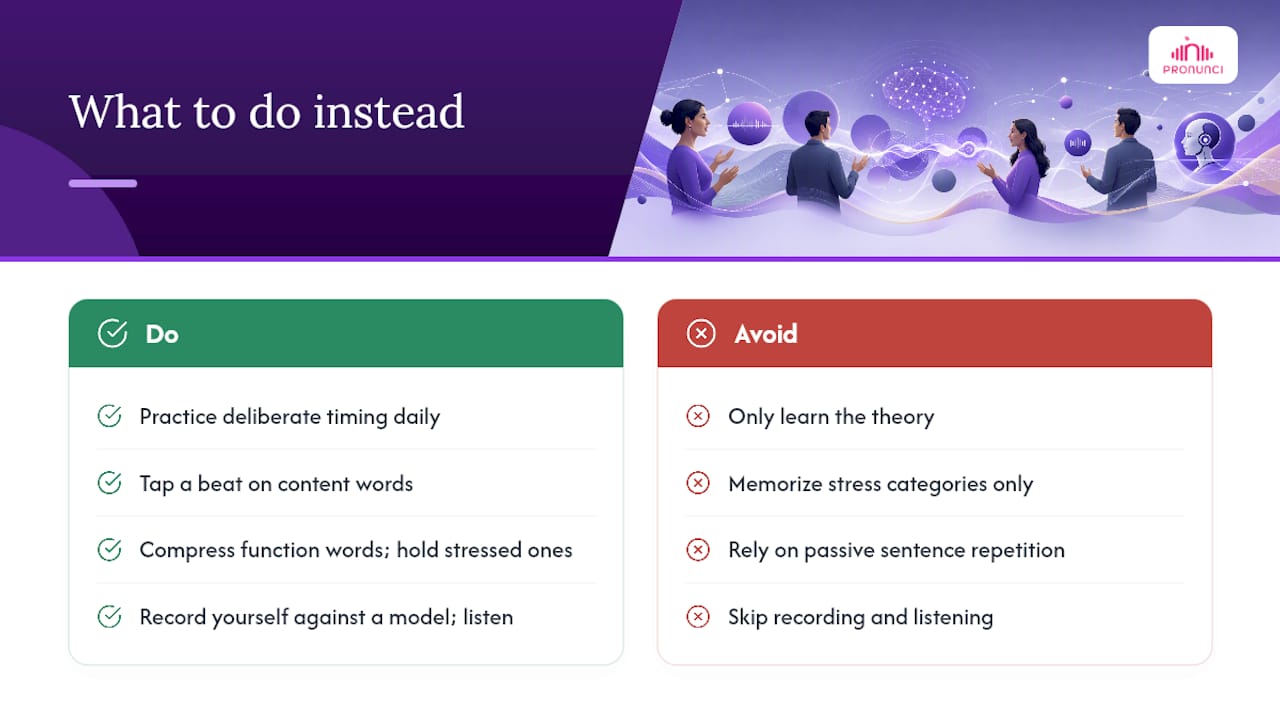 What to do instead

PRONUNCI

Do

Practice deliberate timing daily

Tap a beat on content words

Compress function words; hold stressed ones

Record yourself against a model; listen

Avoid

Only learn the theory

Memorize stress categories only

Rely on passive sentence repetition

Skip recording and listening